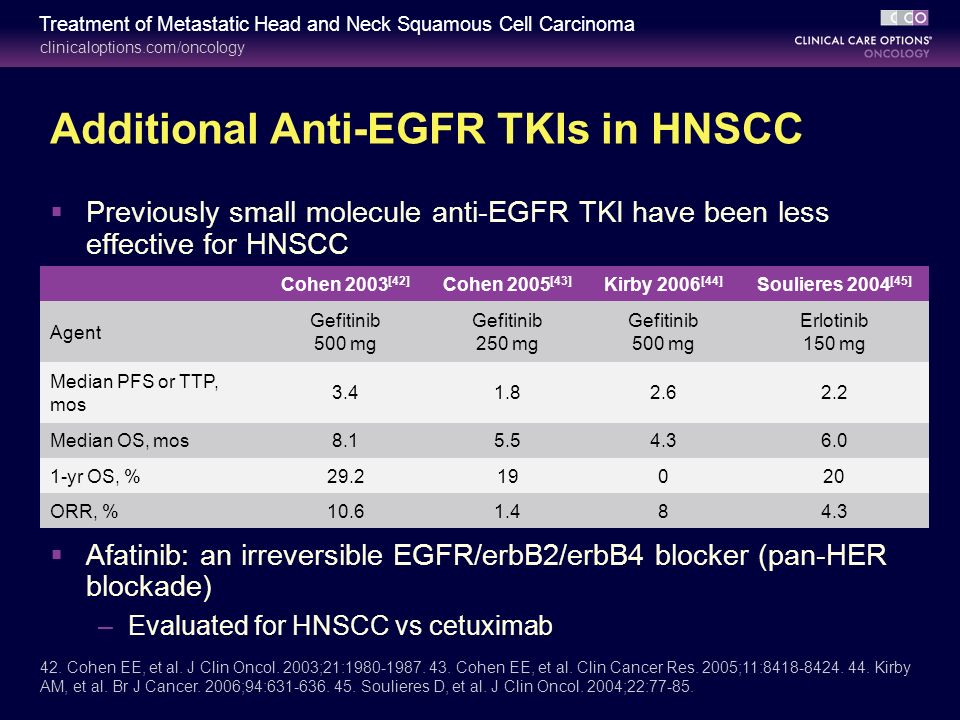 Treatment of Metastatic Head and Neck Squamous Cell Carcinoma
clinicaloptions.com/oncology

CCO
CLINICAL CARE OPTIONS®
ONCOLOGY

Additional Anti-EGFR TKIs in HNSCC

▪ Previously small molecule anti-EGFR TKI have been less effective for HNSCC

| | Cohen 2003$^{[42]}$ | Cohen 2005$^{[43]}$ | Kirby 2006$^{[44]}$ | Soulieres 2004$^{[45]}$ |
|---|---|---|---|---|
| Agent | Gefitinib 500 mg | Gefitinib 250 mg | Gefitinib 500 mg | Erlotinib 150 mg |
| Median PFS or TTP, mos | 3.4 | 1.8 | 2.6 | 2.2 |
| Median OS, mos | 8.1 | 5.5 | 4.3 | 6.0 |
| 1-yr OS, % | 29.2 | 19 | 0 | 20 |
| ORR, % | 10.6 | 1.4 | 8 | 4.3 |

▪ Afatinib: an irreversible EGFR/erbB2/erbB4 blocker (pan-HER blockade)
– Evaluated for HNSCC vs cetuximab

42. Cohen EE, et al. J Clin Oncol. 2003;21:1980-1987. 43. Cohen EE, et al. Clin Cancer Res. 2005;11:8418-8424. 44. Kirby AM, et al. Br J Cancer. 2006;94:631-636. 45. Soulieres D, et al. J Clin Oncol. 2004;22:77-85.